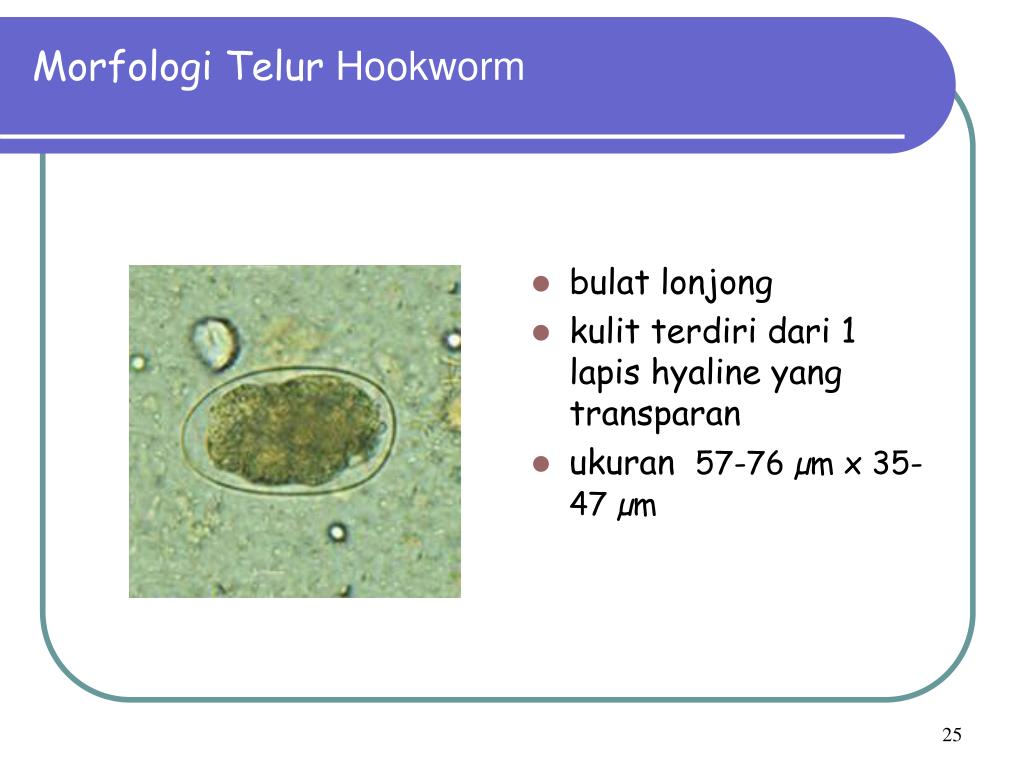 Morfologi Telur Hookworm

- bulat lonjong
- kulit terdiri dari 1 lapis hyaline yang transparan
- ukuran 57-76 µm x 35-47 µm

25